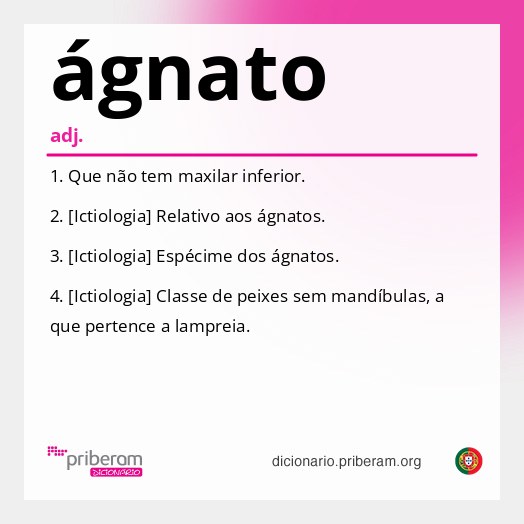 ágnato

adj.

1. Que não tem maxilar inferior.

2. [Ictiologia] Relativo aos ágnatos.

3. [Ictiologia] Espécime dos ágnatos.

4. [Ictiologia] Classe de peixes sem mandíbulas, a que pertence a lampreia.

priberam DICIONÁRIO

dicionario.priberam.org